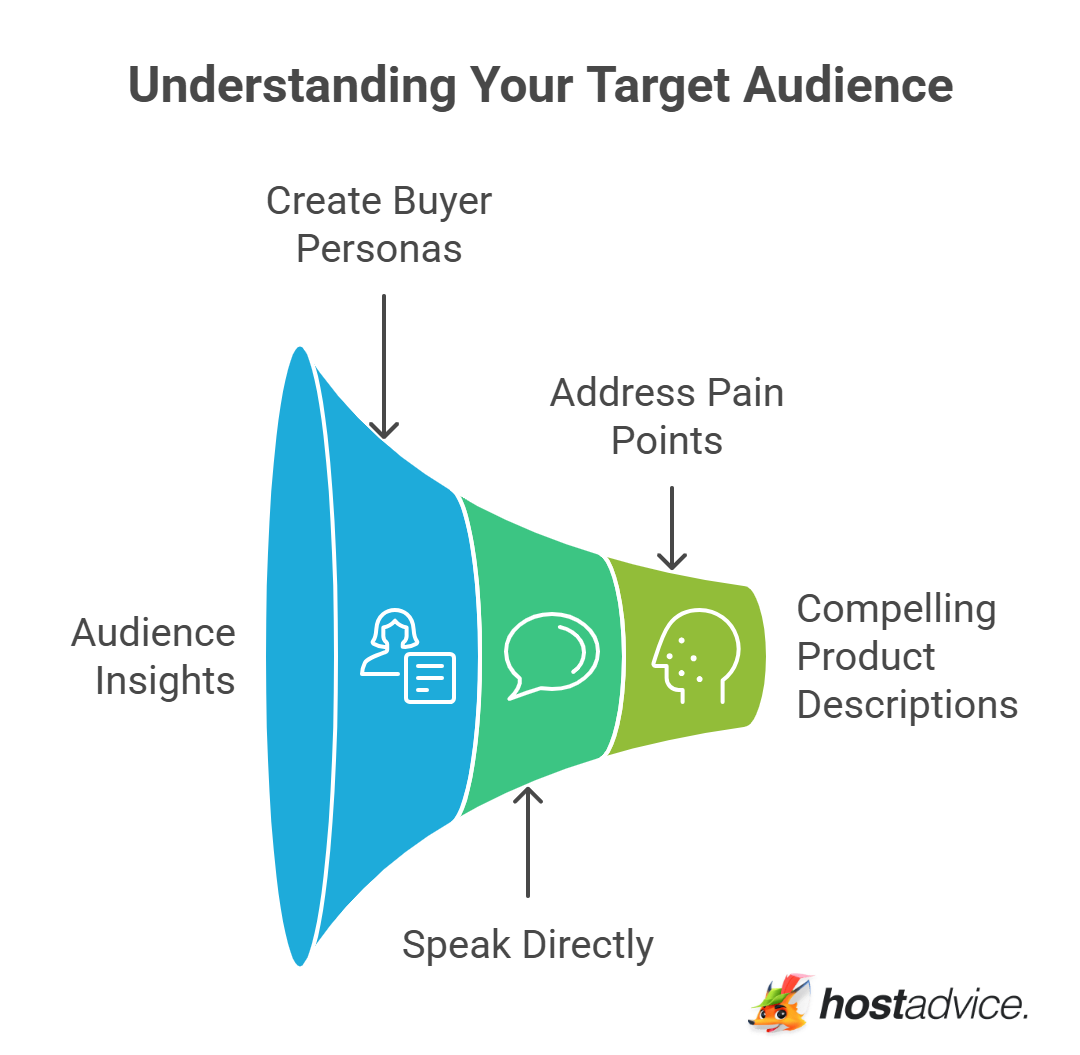 Understanding Your Target Audience

Create Buyer Personas

Address Pain Points

Audience Insights

Compelling Product Descriptions

Speak Directly

hostadvice.